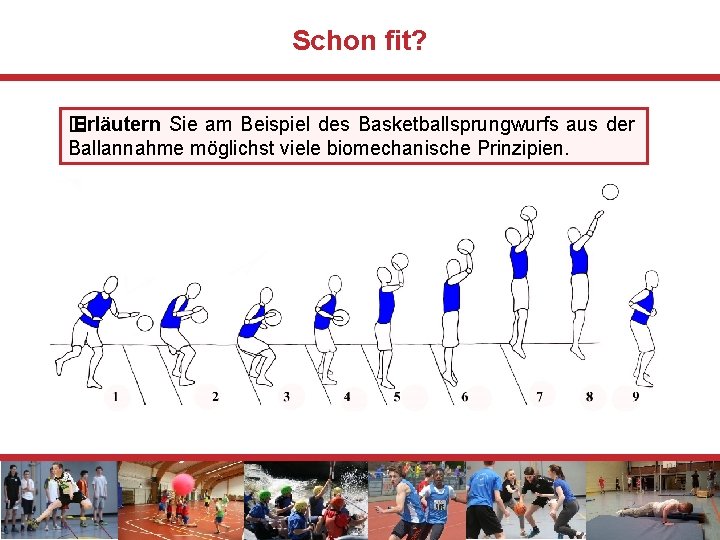 Schon fit?

Erläutern Sie am Beispiel des Basketballsprungwurfs aus der Ballannahme möglichst viele biomechanische Prinzipien.

1 2 3 4 5 6 7 8 9